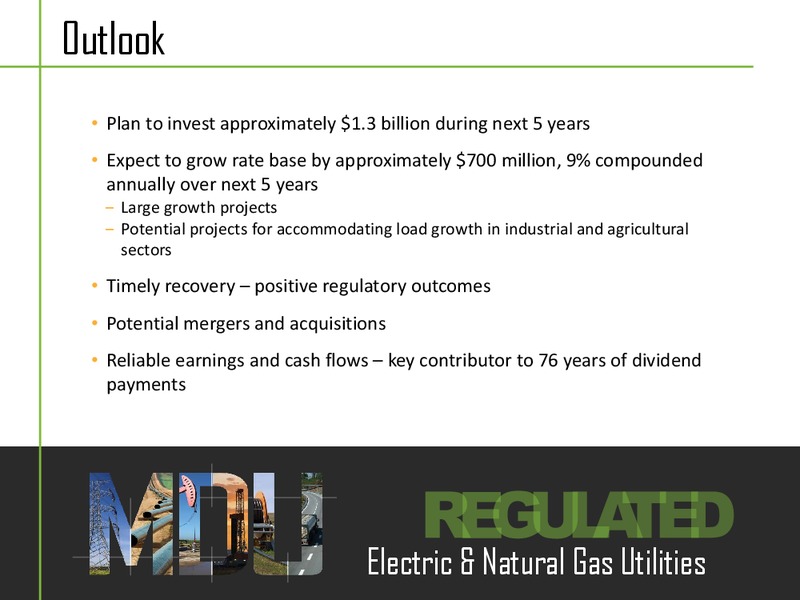 Outlook

• Plan to invest approximately \$1.3 billion during next 5 years

• Expect to grow rate base by approximately \$700 million, 9% compounded annually over next 5 years
– Large growth projects
– Potential projects for accommodating load growth in industrial and agricultural sectors

• Timely recovery – positive regulatory outcomes

• Potential mergers and acquisitions

• Reliable earnings and cash flows – key contributor to 76 years of dividend payments

MDU

REGULATED

Electric & Natural Gas Utilities